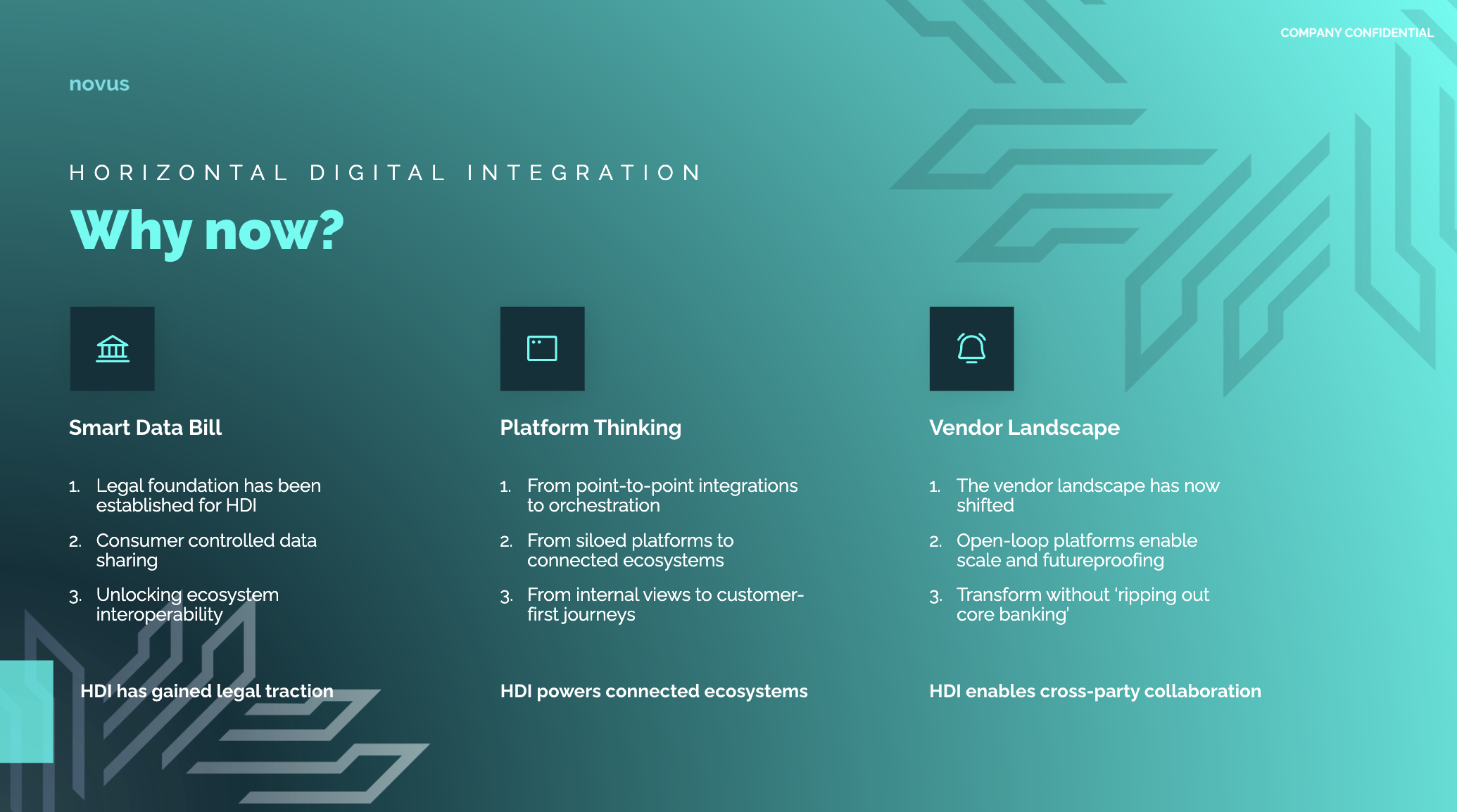 COMPANY CONFIDENTIAL

novus

HORIZONTAL DIGITAL INTEGRATION

Why now?

Smart Data Bill

1. Legal foundation has been established for HDI
2. Consumer controlled data sharing
3. Unlocking ecosystem interoperability

HDI has gained legal traction

Platform Thinking

1. From point-to-point integrations to orchestration
2. From siloed platforms to connected ecosystems
3. From internal views to customer-first journeys

HDI powers connected ecosystems

Vendor Landscape

1. The vendor landscape has now shifted
2. Open-loop platforms enable scale and futureproofing
3. Transform without 'ripping out core banking'

HDI enables cross-party collaboration